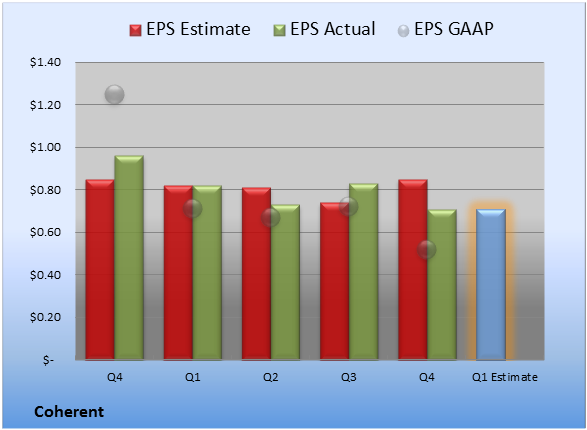 EPS Estimate EPS Actual EPS GAAP

$1.40
$1.20
$1.00
$0.80
$0.60
$0.40
$0.20
$-

Q4 Q1 Q2 Q3 Q4 Q1 Estimate

Coherent